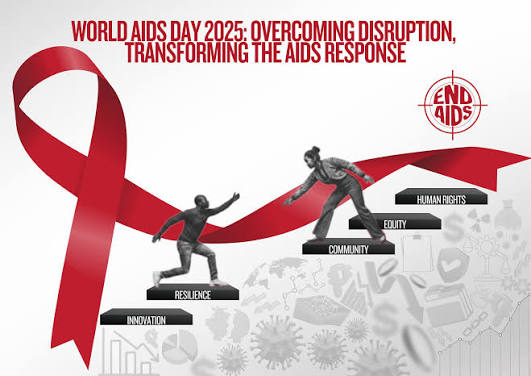 WORLD AIDS DAY 2025: OVERCOMING DISRUPTION, TRANSFORMING THE AIDS RESPONSE

END AIDS

HUMAN RIGHTS

EQUITY

COMMUNITY

RESILIENCE

INNOVATION